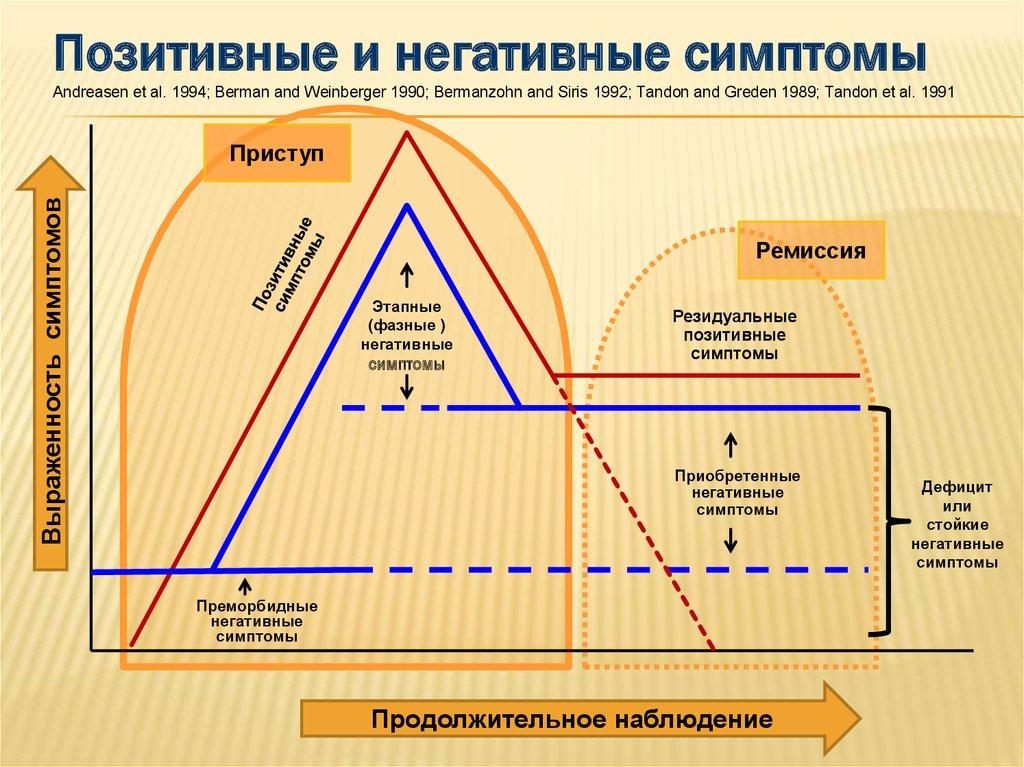 Позитивные и негативные симптомы

Andreasen et al. 1994; Berman and Weinberger 1990; Bermanzohn and Siris 1992; Tandon and Greden 1989; Tandon et al. 1991

Выраженность симптомов

Приступ

Позитивные симптомы

Этапные (фазные ) негативные симптомы

Ремиссия

Резидуальные позитивные симптомы

Приобретенные негативные симптомы

Дефицит или стойкие негативные симптомы

Преморбидные негативные симптомы

Продолжительное наблюдение